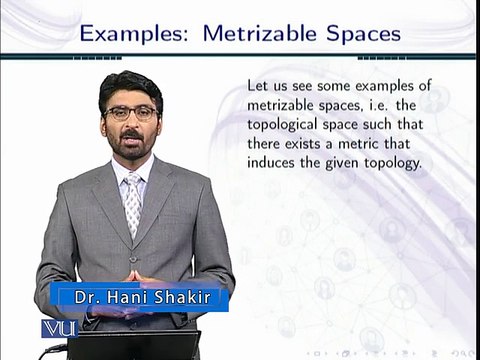 Examples: Metrizable Spaces

Let us see some examples of metrizable spaces, i.e. the topological space such that there exists a metric that induces the given topology.

Dr. Hani Shakir

VU